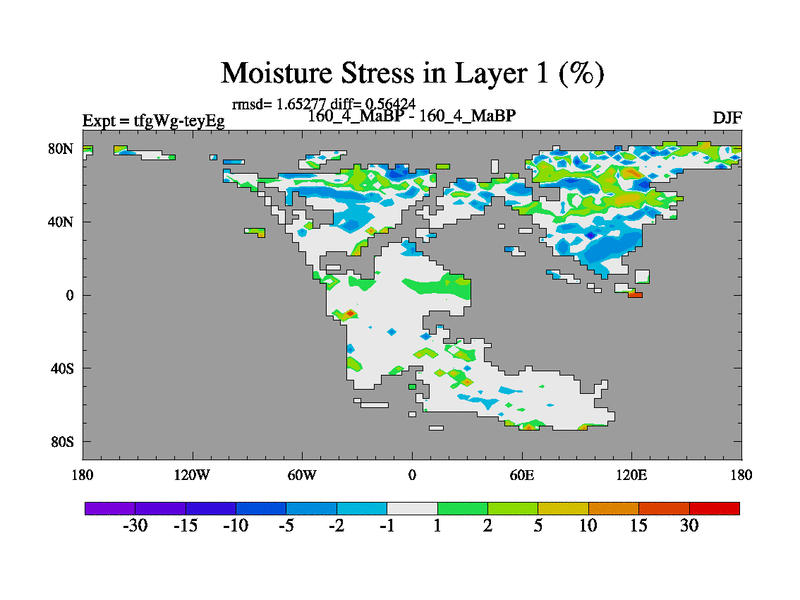 Moisture Stress in Layer 1 (%)

rmsd= 1.65277 diff= 0.56424

Expt = tfgWg-teyEg

160_4_MaBP - 160_4_MaBP

DJF

80N
40N
0
40S
80S

180
120W
60W
0
60E
120E
180

-30 -15 -10 -5 -2 -1 1 2 5 10 15 30